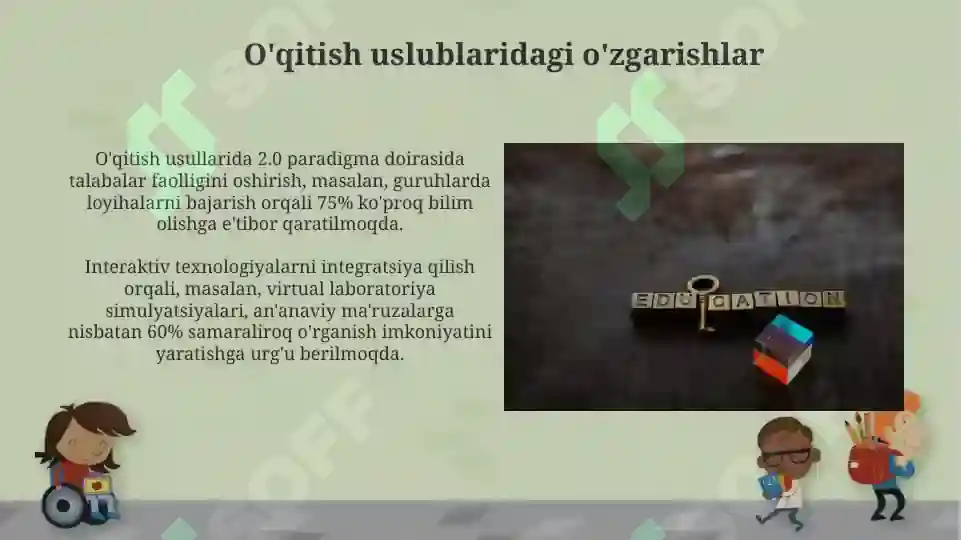 O'qitish uslublaridagi o'zgarishlar

O'qitish usullarida 2.0 paradigma doirasida talabalar faolligini oshirish, masalan, guruhlarda loyihalarni bajarish orqali 75% ko'proq bilim olishga e'tibor qaratilmoqda.

Interaktiv texnologiyalarni integratsiya qilish orqali, masalan, virtual laboratoriya simulyatsiyalari, an'anaviy ma'ruzalarga nisbatan 60% samaraliroq o'rganish imkoniyatini yaratishga urg'u berilmoqda.

EDUCATION